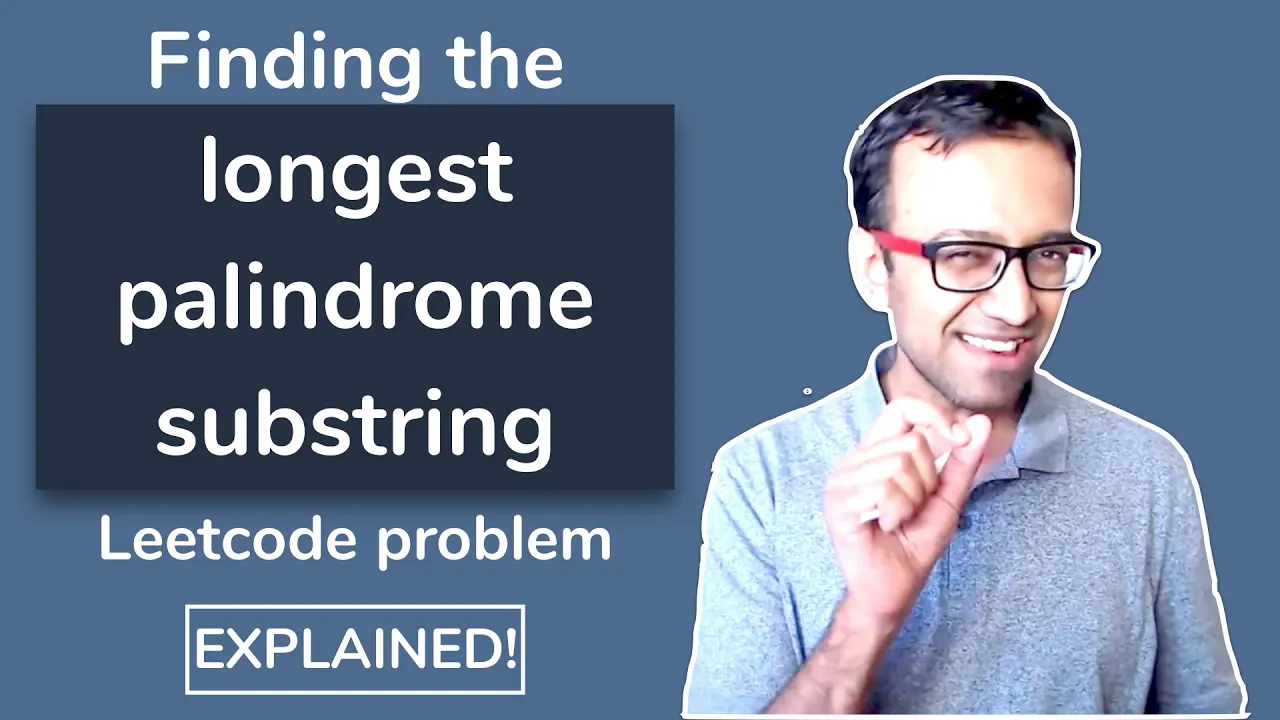 Finding the
longest palindrome substring
Leetcode problem
EXPLAINED!